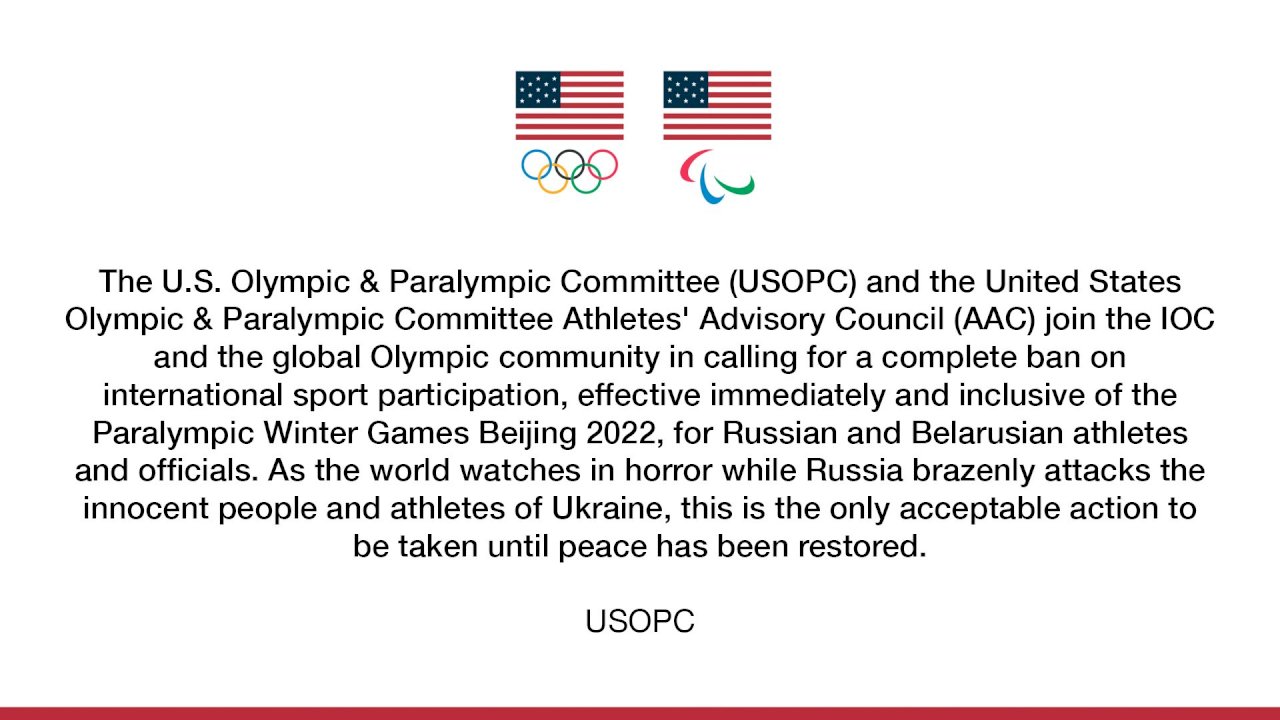 The U.S. Olympic & Paralympic Committee (USOPC) and the United States Olympic & Paralympic Committee Athletes' Advisory Council (AAC) join the IOC and the global Olympic community in calling for a complete ban on international sport participation, effective immediately and inclusive of the Paralympic Winter Games Beijing 2022, for Russian and Belarusian athletes and officials. As the world watches in horror while Russia brazenly attacks the innocent people and athletes of Ukraine, this is the only acceptable action to be taken until peace has been restored.

USOPC